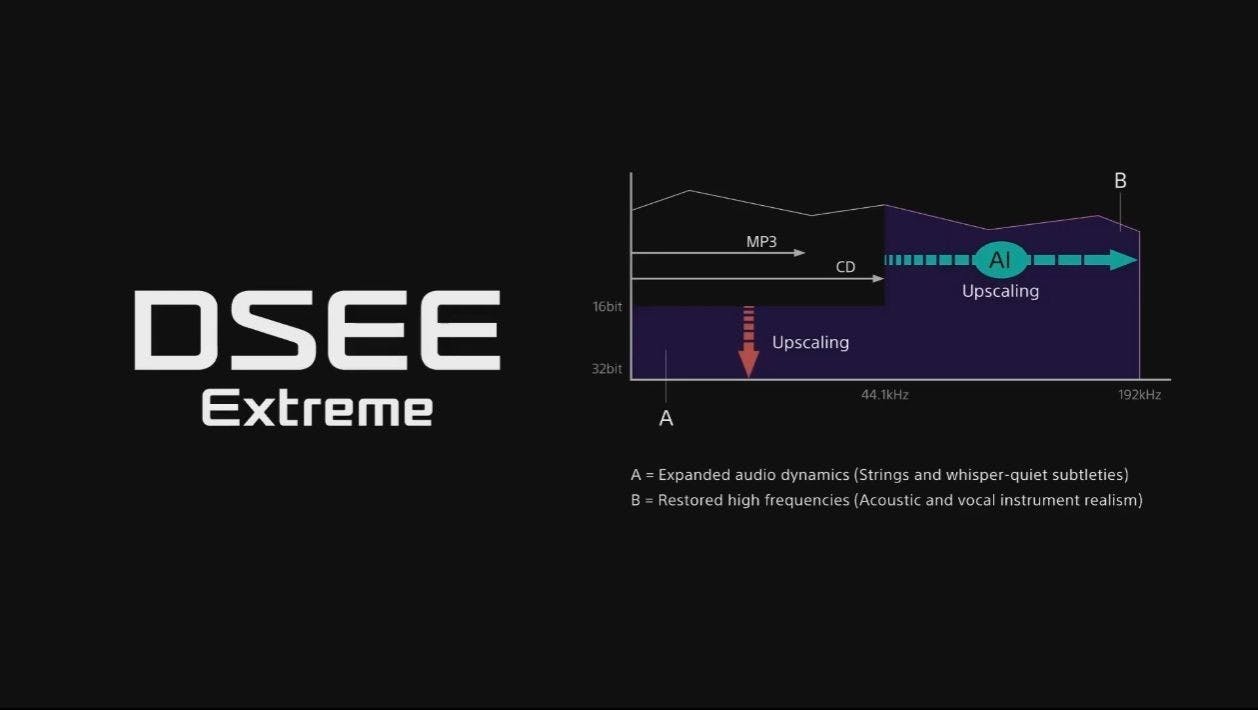 DSEE
Extreme

B
MP3
CD
AI
Upscaling
16bit
Upscaling
32bit
44.1kHz
192kHz
A

A = Expanded audio dynamics (Strings and whisper-quiet subtleties)
B = Restored high frequencies (Acoustic and vocal instrument realism)